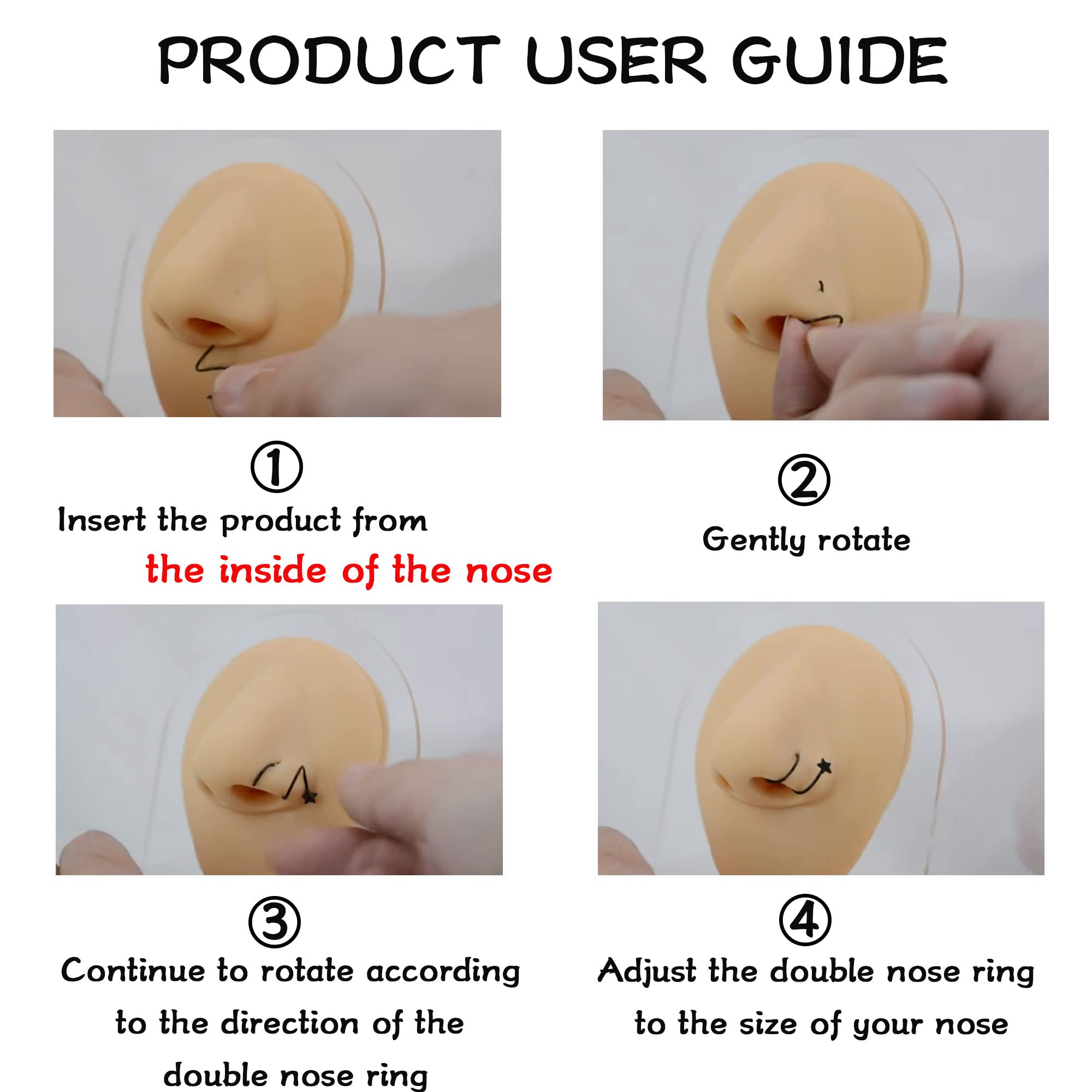 PRODUCT USER GUIDE

①

Insert the product from the inside of the nose

②

Gently rotate

③

Continue to rotate according to the direction of the double nose ring

④

Adjust the double nose ring to the size of your nose